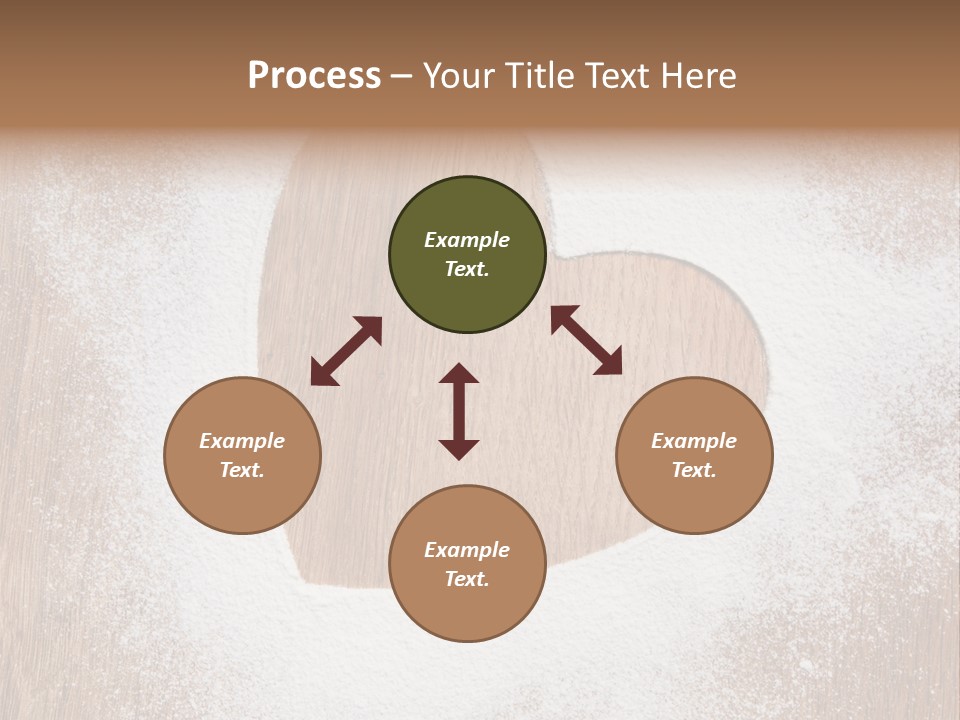 Process – Your Title Text Here

Example Text.

Example Text.

Example Text.

Example Text.